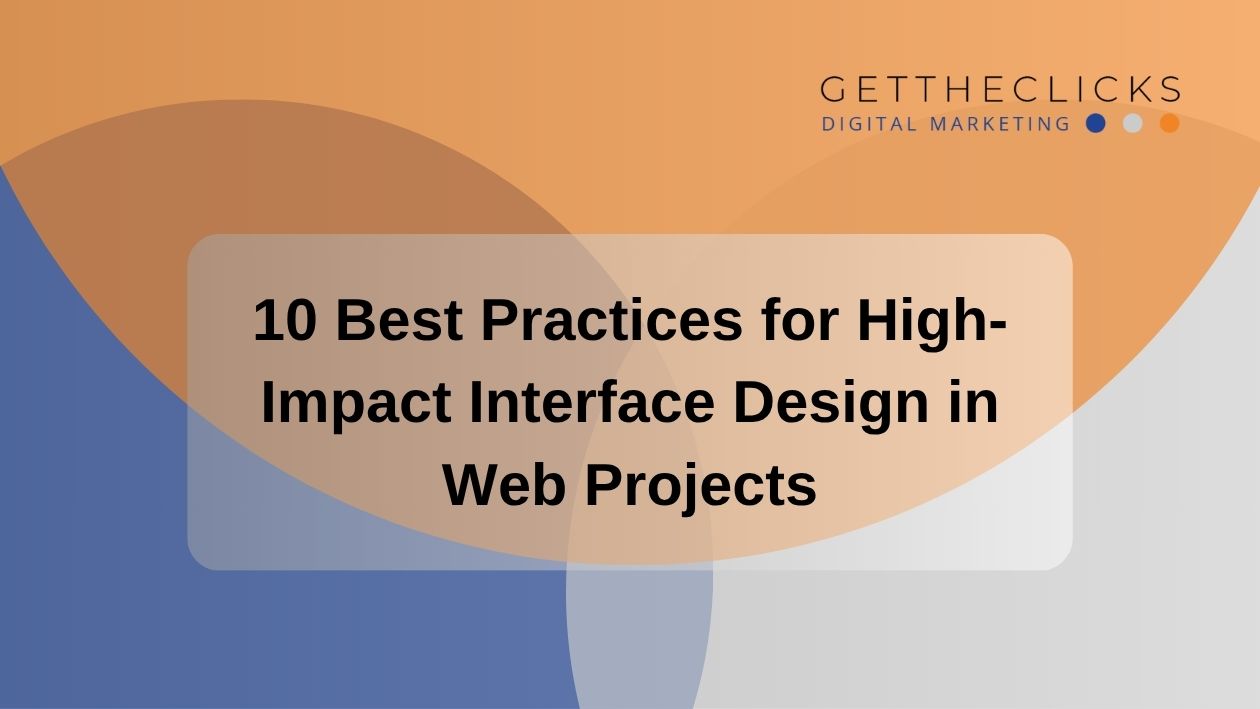 GETTHECLICKS
DIGITAL MARKETING

10 Best Practices for High-Impact Interface Design in Web Projects